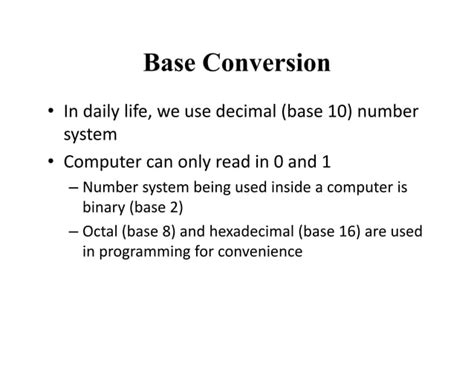 Base Conversion

• In daily life, we use decimal (base 10) number system

• Computer can only read in 0 and 1

– Number system being used inside a computer is binary (base 2)

– Octal (base 8) and hexadecimal (base 16) are used in programming for convenience